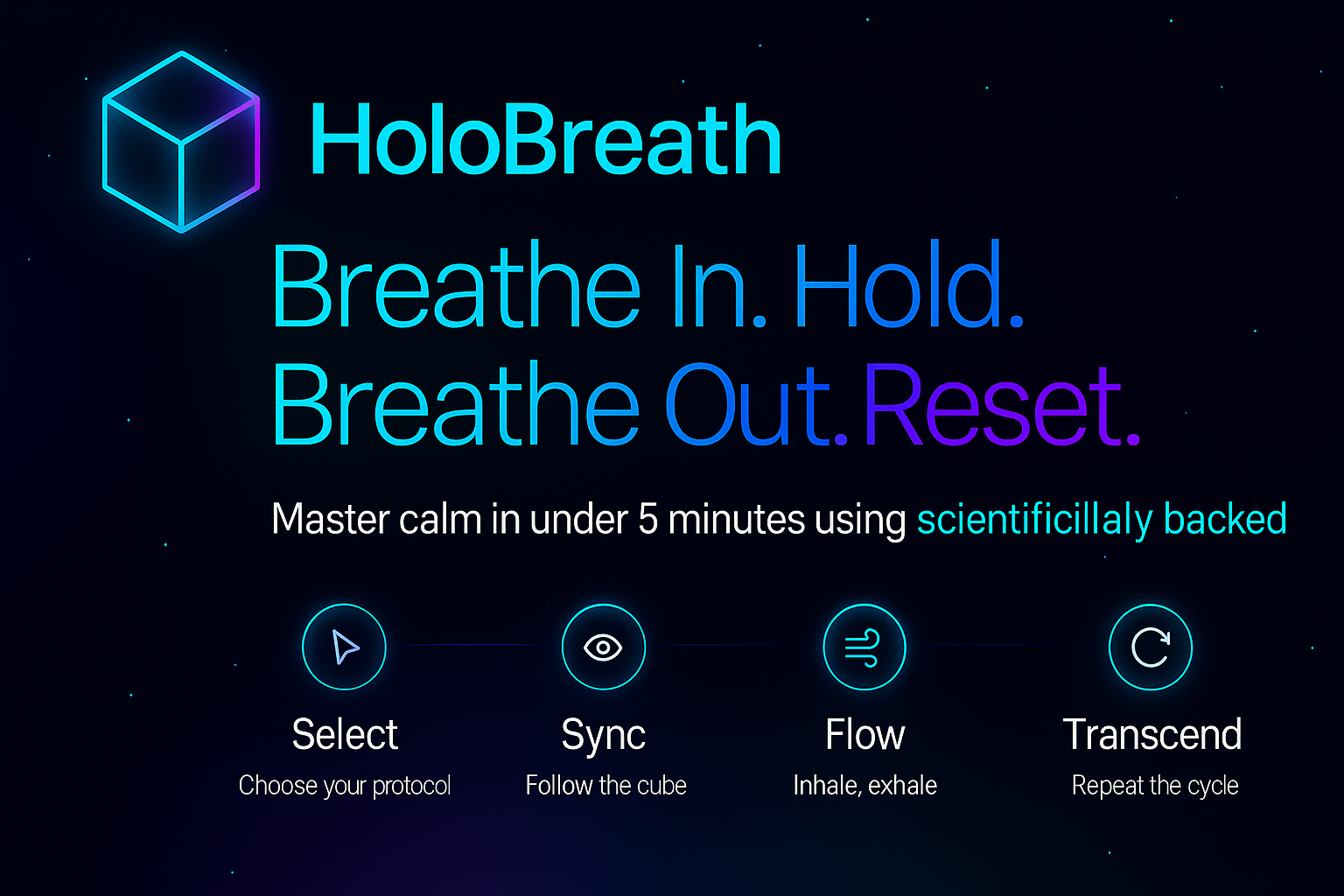 HoloBreath

Breathe In. Hold.
Breathe Out. Reset.

Master calm in under 5 minutes using scientificillaly backed

Select
Choose your protocol

Sync
Follow the cube

Flow
Inhale, exhale

Transcend
Repeat the cycle